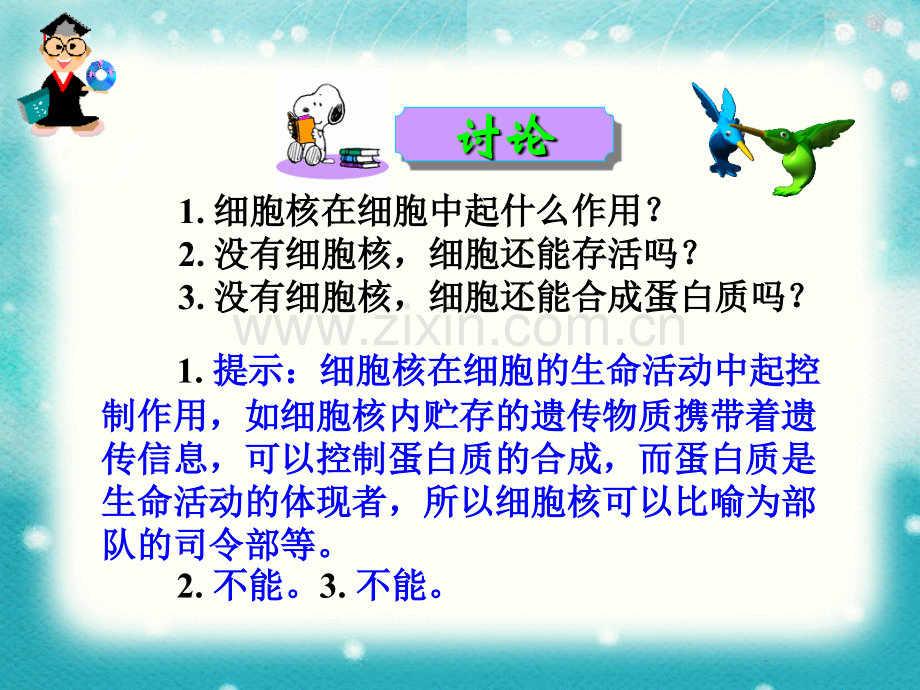 讨论

1.细胞核在细胞中起什么作用？
2.没有细胞核，细胞还能存活吗？
3.没有细胞核，细胞还能合成蛋白质吗？

1.提示：细胞核在细胞的生命活动中起控制作用，如细胞核内贮存的遗传物质携带着遗传信息，可以控制蛋白质的合成，而蛋白质是生命活动的体现者，所以细胞核可以比喻为部队的司令部等。

2.不能。3.不能。

www.zixin.com.cn